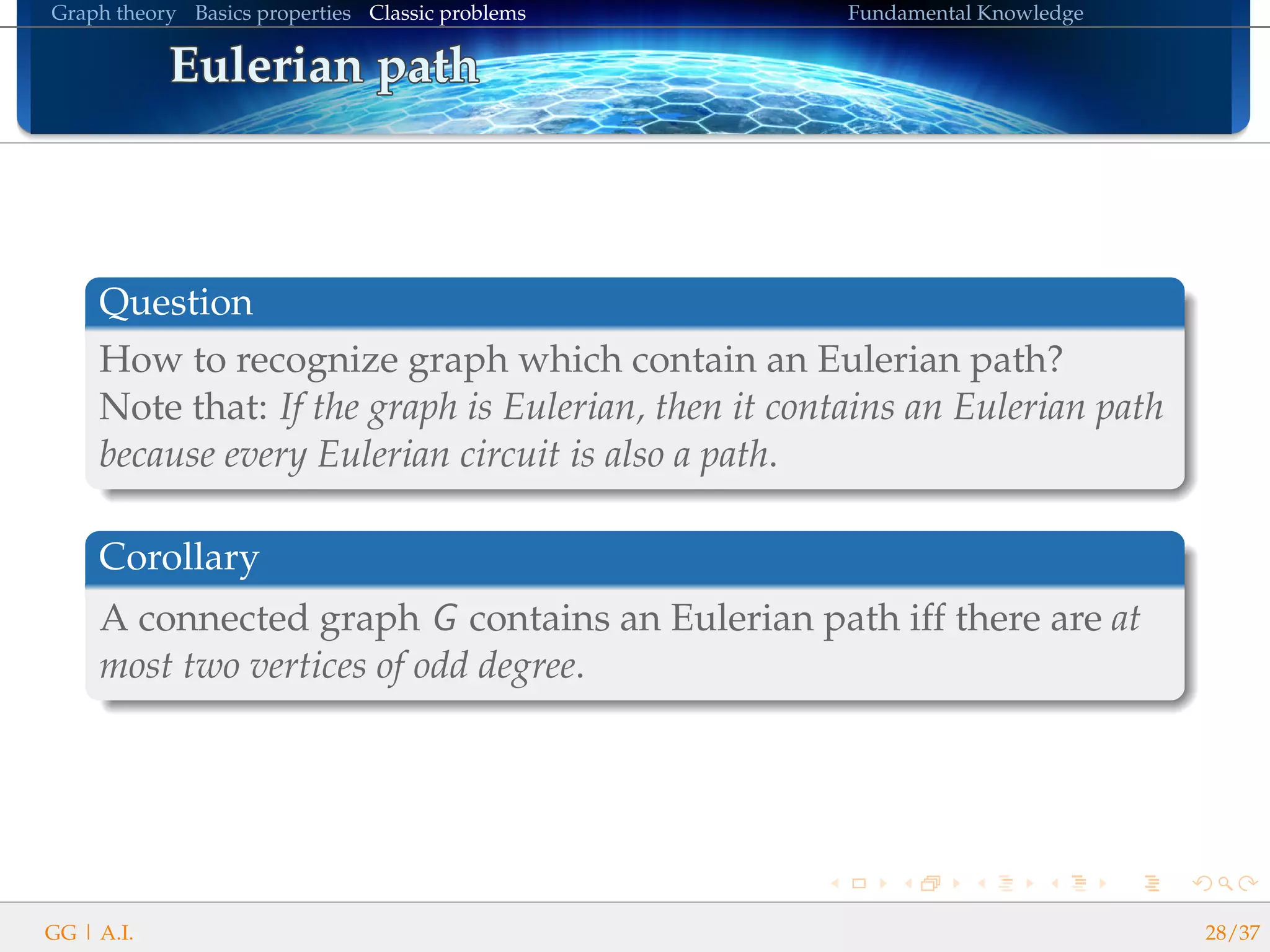 Graph theory Basics properties Classic problems Fundamental Knowledge

Eulerian path

Question

How to recognize graph which contain an Eulerian path?
Note that: If the graph is Eulerian, then it contains an Eulerian path because every Eulerian circuit is also a path.

Corollary

A connected graph $G$ contains an Eulerian path iff there are at most two vertices of odd degree.

GG | A.I. 28/37